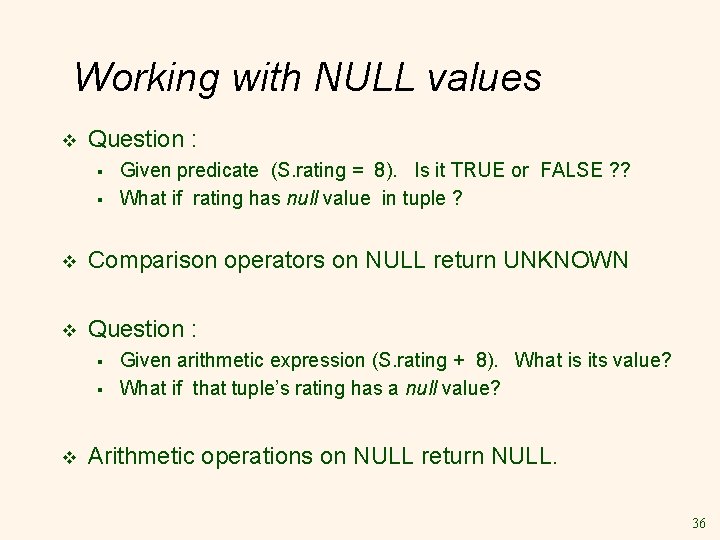 Working with NULL values

❖ Question :
▪ Given predicate (S.rating = 8). Is it TRUE or FALSE ??
▪ What if rating has null value in tuple ?

❖ Comparison operators on NULL return UNKNOWN

❖ Question :
▪ Given arithmetic expression (S.rating + 8). What is its value?
▪ What if that tuple's rating has a null value?

❖ Arithmetic operations on NULL return NULL.

36